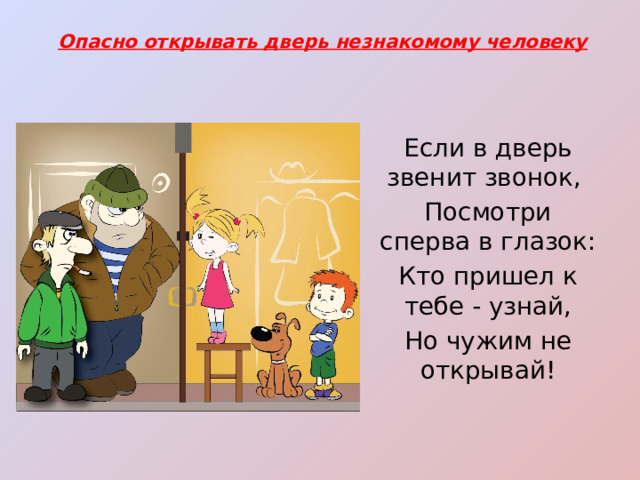 Опасно открывать дверь незнакомому человеку

Если в дверь звенит звонок,
Посмотри сперва в глазок:
Кто пришел к тебе - узнай,
Но чужим не открывай!